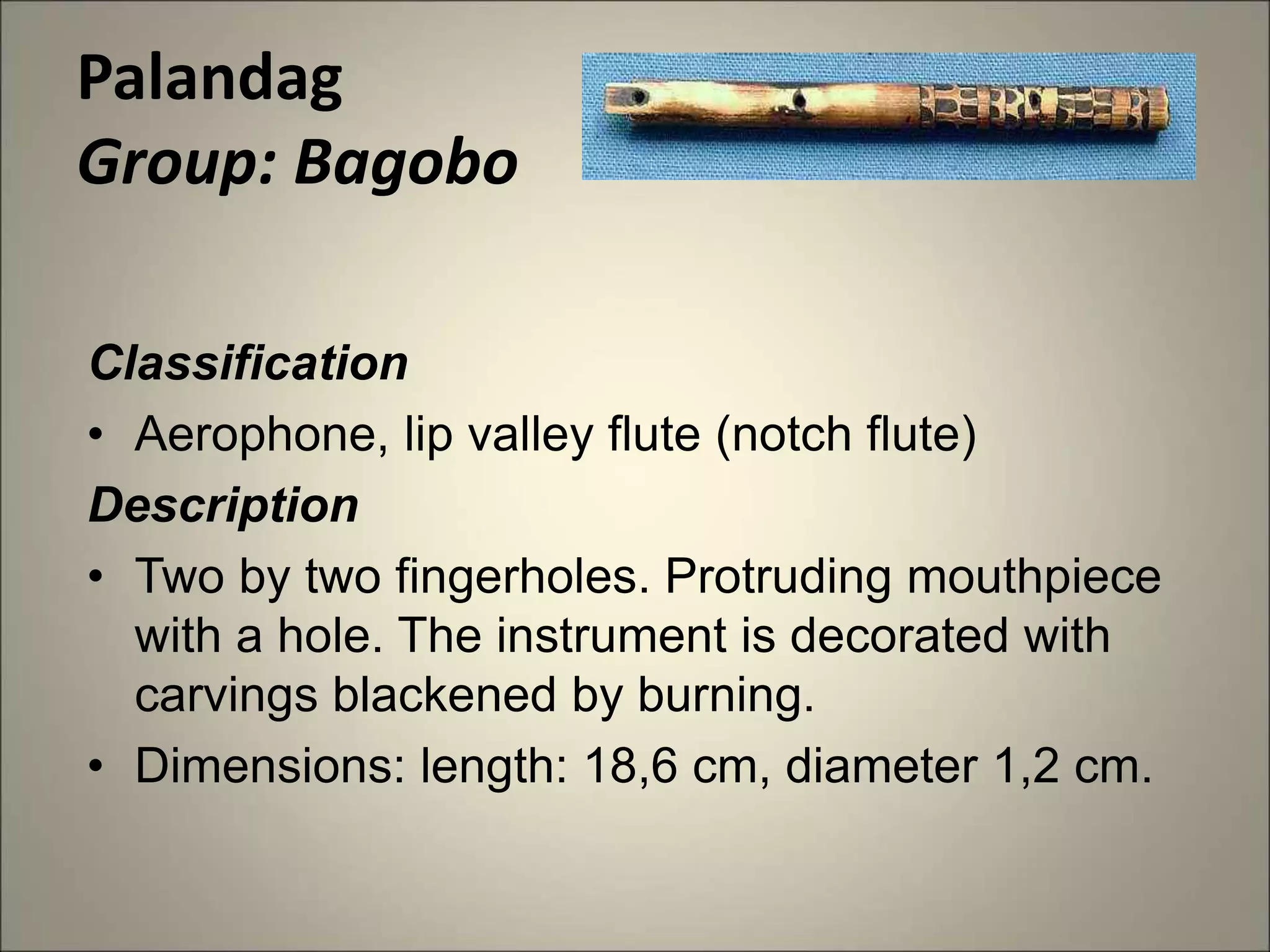 Palandag
Group: Bagobo

Classification
• Aerophone, lip valley flute (notch flute)
Description
• Two by two fingerholes. Protruding mouthpiece with a hole. The instrument is decorated with carvings blackened by burning.
• Dimensions: length: 18,6 cm, diameter 1,2 cm.